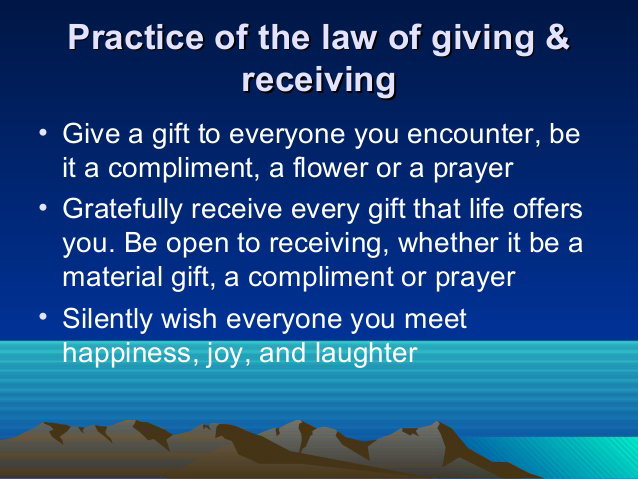 Practice of the law of giving & receiving

• Give a gift to everyone you encounter, be it a compliment, a flower or a prayer

• Gratefully receive every gift that life offers you. Be open to receiving, whether it be a material gift, a compliment or prayer

• Silently wish everyone you meet happiness, joy, and laughter